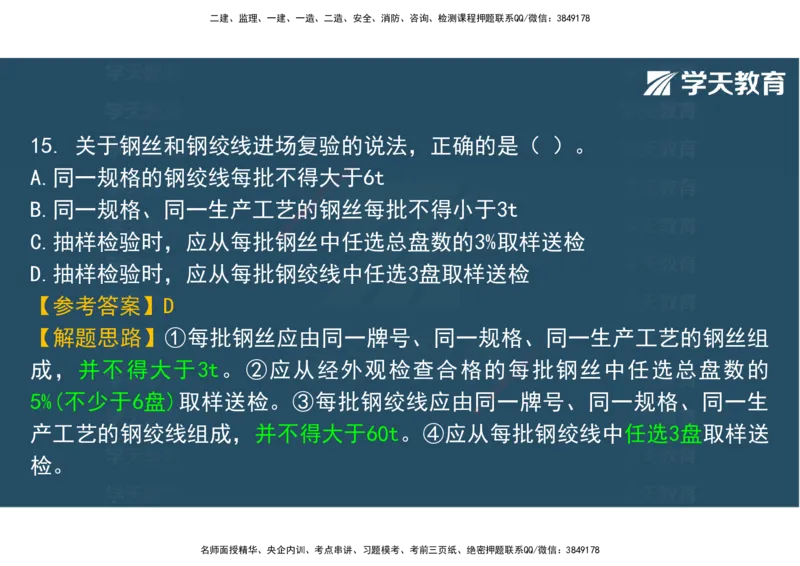 二建、监理、一建、一造、二造、安全、消防、咨询、检测课程押题联系QQ/微信：3849178

学天教育

15. 关于钢丝和钢绞线进场复验的说法，正确的是（ ）。
A.同一规格的钢绞线每批不得大于6t
B.同一规格、同一生产工艺的钢丝每批不得小于3t
C.抽样检验时，应从每批钢丝中任选总盘数的3%取样送检
D.抽样检验时，应从每批钢绞线中任选3盘取样送检
【参考答案】D
【解题思路】①每批钢丝应由同一牌号、同一规格、同一生产工艺的钢丝组成，并不得大于3t。②应从经外观检查合格的每批钢丝中任选总盘数的5%(不少于6盘)取样送检。③每批钢绞线应由同一牌号、同一规格、同一生产工艺的钢绞线组成，并不得大于60t。④应从每批钢绞线中任选3盘取样送检。

名师面授精华、央企内训、考点串讲、习题模考、考前三页纸、绝密押题联系QQ/微信：3849178